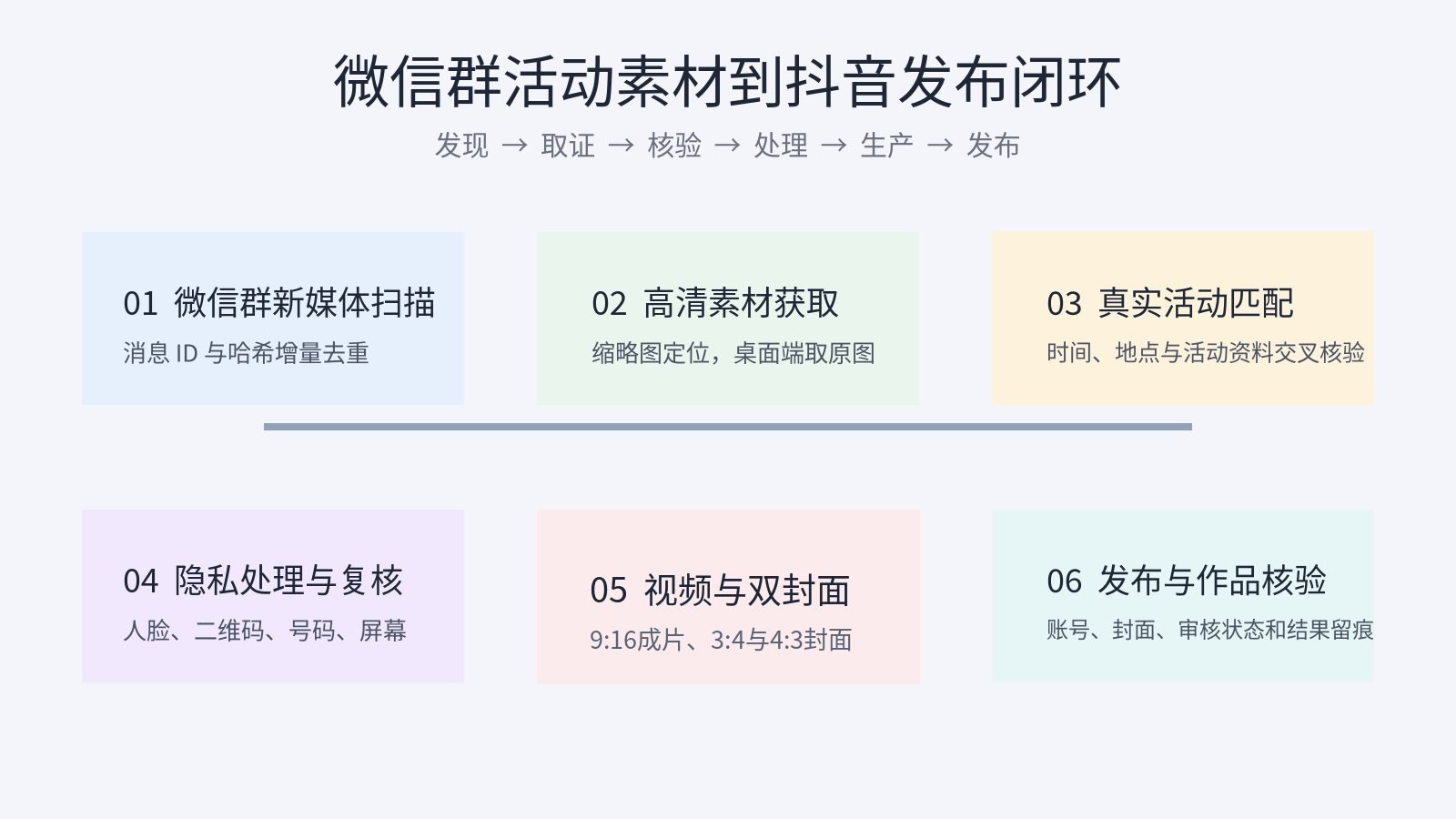 微信群活动素材到抖音发布闭环

发现 → 取证 → 核验 → 处理 → 生产 → 发布

01 微信群新媒体扫描

消息 ID 与哈希增量去重

02 高清素材获取

缩略图定位，桌面端取原图

03 真实活动匹配

时间、地点与活动资料交叉核验

04 隐私处理与复核

人脸、二维码、号码、屏幕

05 视频与双封面

9:16成片、3:4与4:3封面

06 发布与作品核验

账号、封面、审核状态和结果留痕